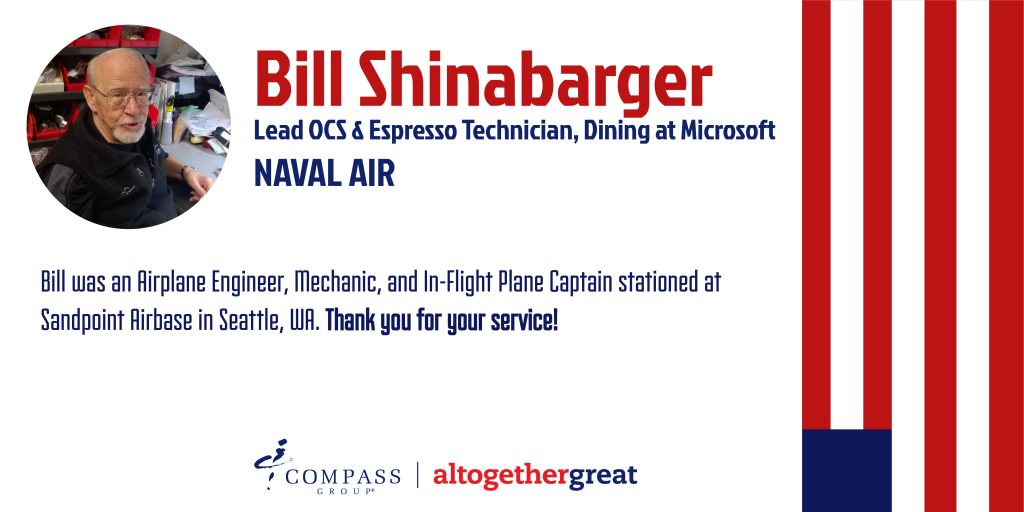 Bill Shinabarger
Lead OCS & Espresso Technician, Dining at Microsoft
NAVAL AIR

Bill was an Airplane Engineer, Mechanic, and In-Flight Plane Captain stationed at Sandpoint Airbase in Seattle, WA. Thank you for your service!

COMPASS GROUP® | altogethergreat